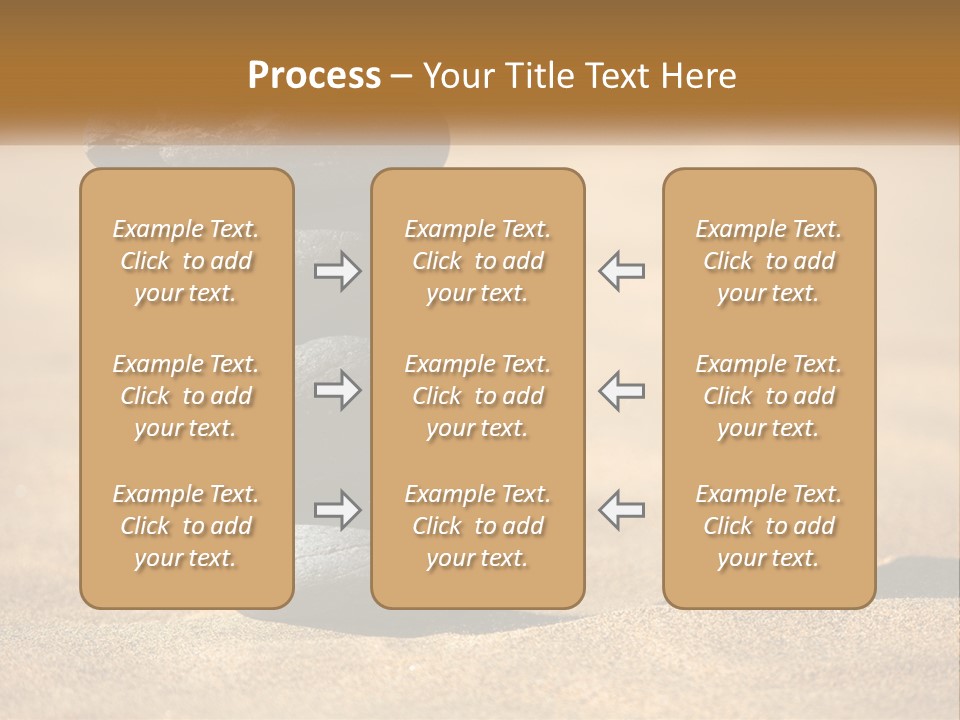 Process – Your Title Text Here

Example Text. Click to add your text.

Example Text. Click to add your text.

Example Text. Click to add your text.

Example Text. Click to add your text.

Example Text. Click to add your text.

Example Text. Click to add your text.

Example Text. Click to add your text.

Example Text. Click to add your text.

Example Text. Click to add your text.